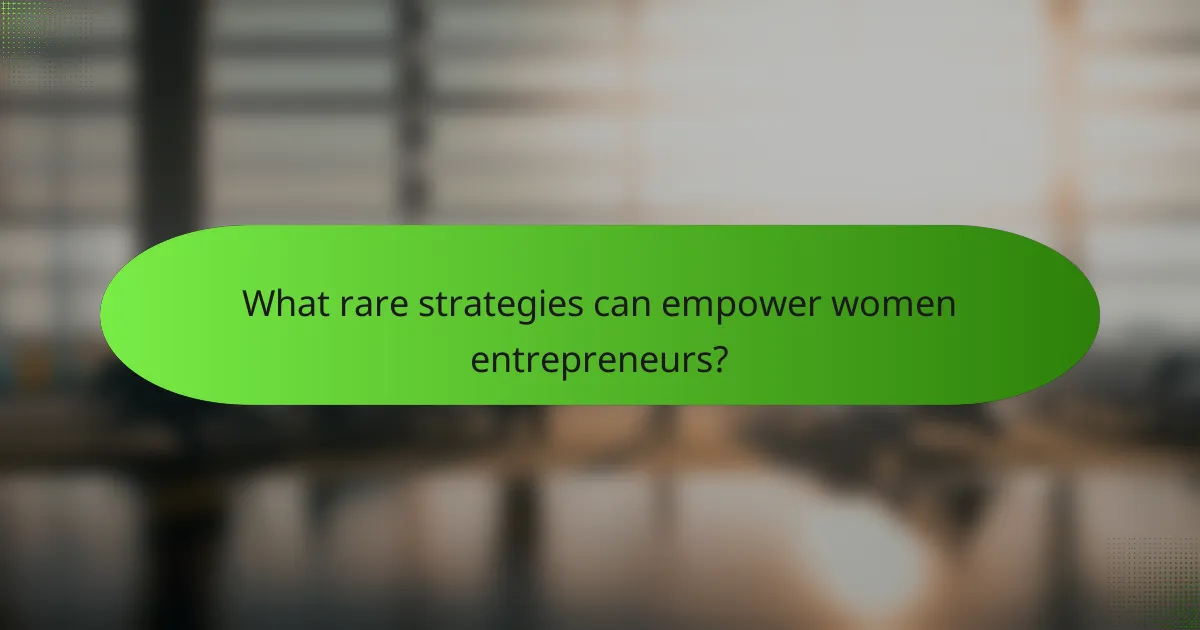 What rare strategies can empower women entrepreneurs?